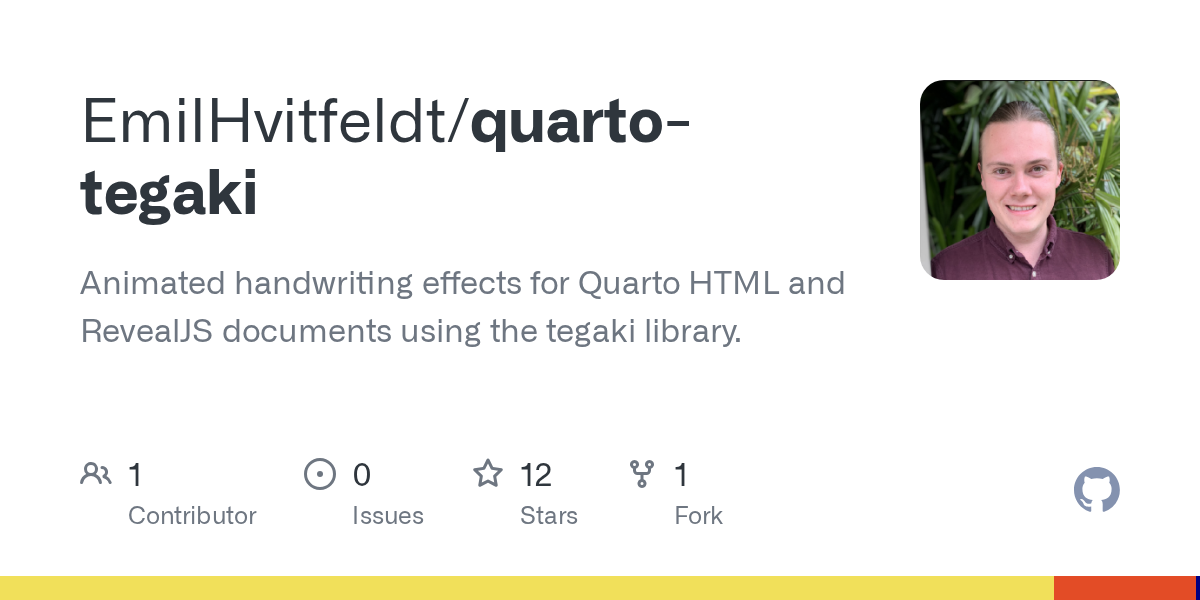 EmilHvitfeldt/quarto-tegaki

Animated handwriting effects for Quarto HTML and RevealJS documents using the tegaki library.

1 Contributor

0 Issues

12 Stars

1 Fork